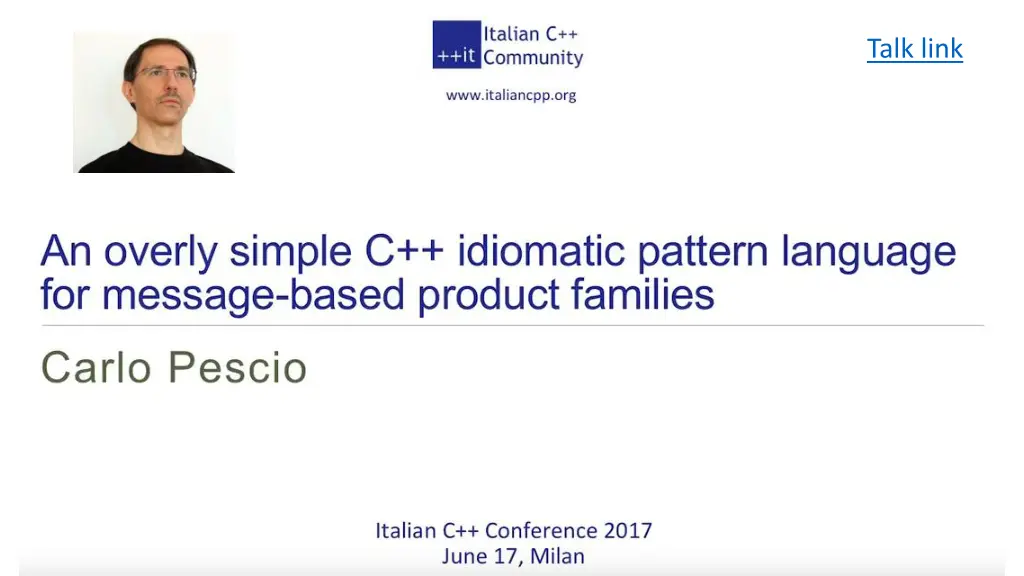 ++it Italian C++ Community

www.italiancpp.org

Talk link

An overly simple C++ idiomatic pattern language for message-based product families

Carlo Pescio

Italian C++ Conference 2017
June 17, Milan